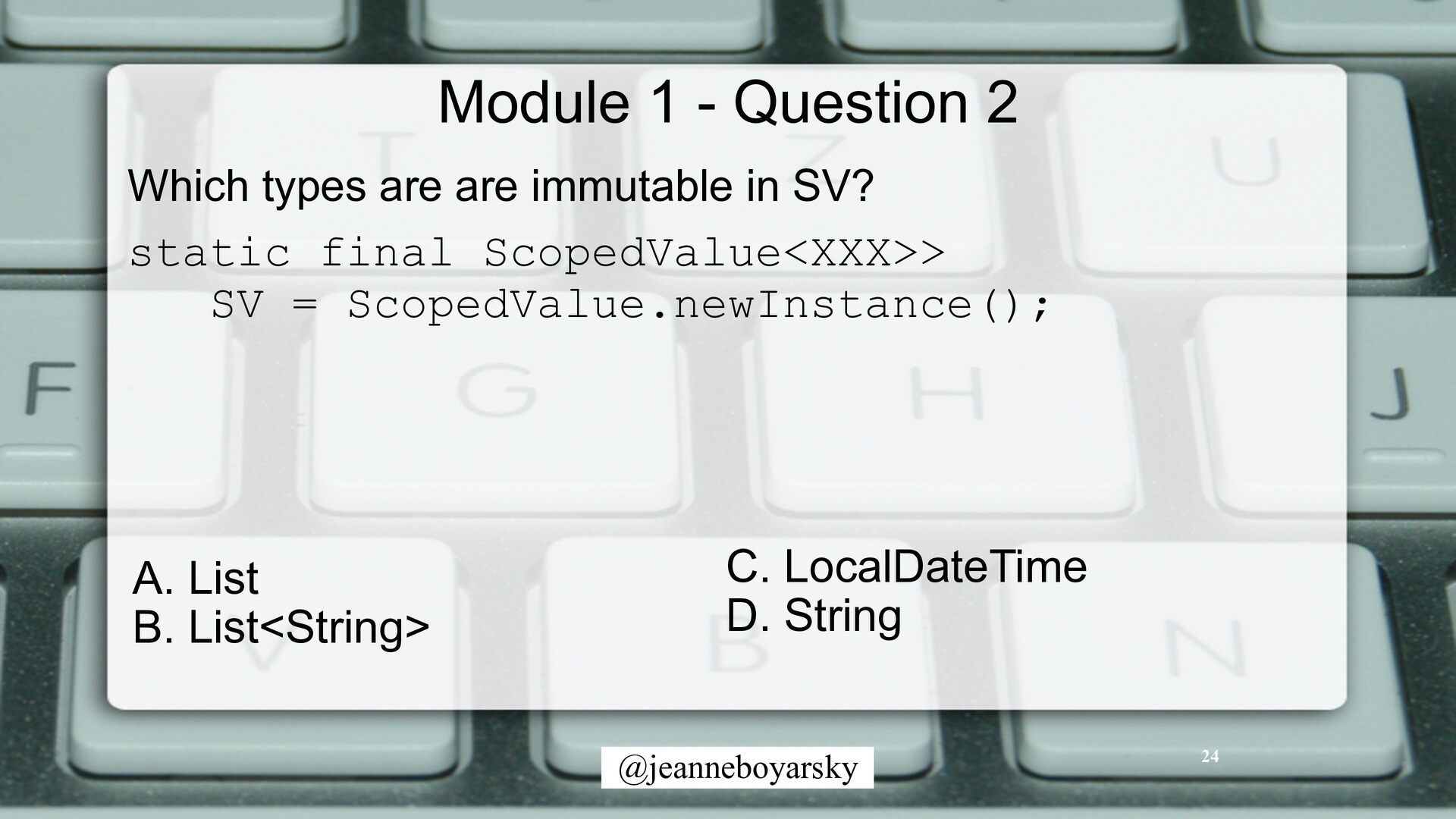 Module 1 - Question 2

Which types are are immutable in SV?

static final ScopedValue<XXX>>
 SV = ScopedValue.newInstance();

A. List
B. List<String>

C. LocalDateTime
D. String

@jeanneboyarsky

24